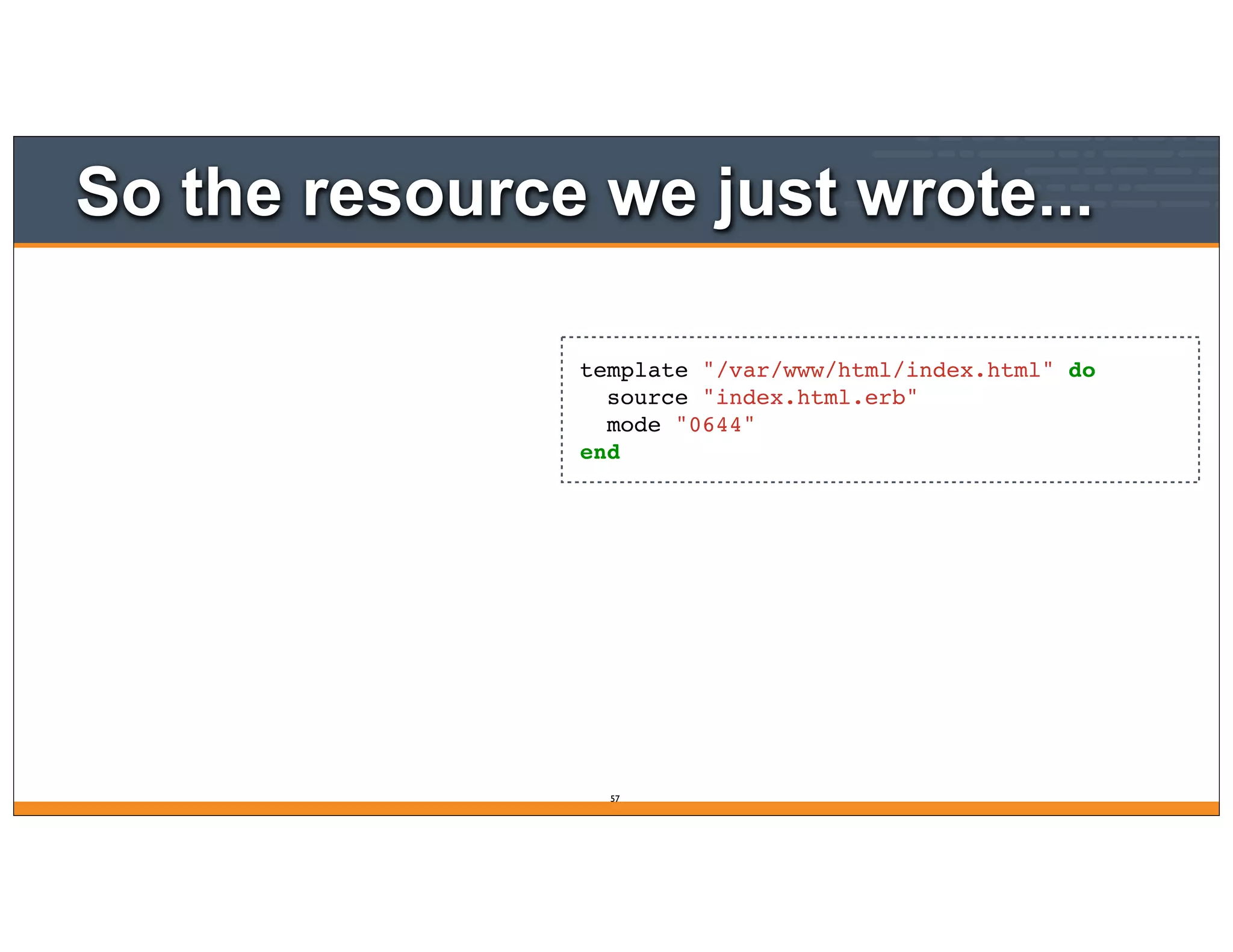 So the resource we just wrote...

template "/var/www/html/index.html" do
  source "index.html.erb"
  mode "0644"
end

57